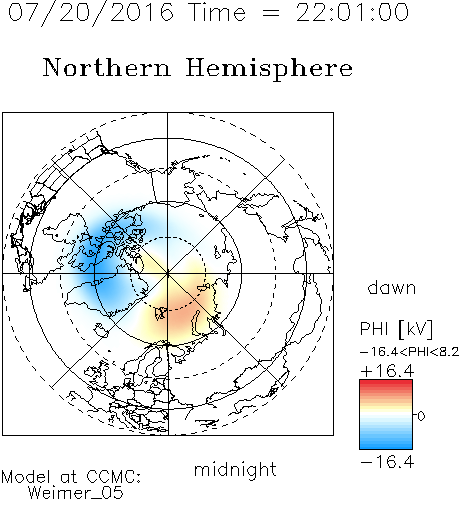 07/20/2016 Time = 22:01:00

Northern Hemisphere

dawn

PHI [kV]
−16.4<PHI<8.2
+16.4
0
−16.4

midnight

Model at CCMC:
Weimer_05